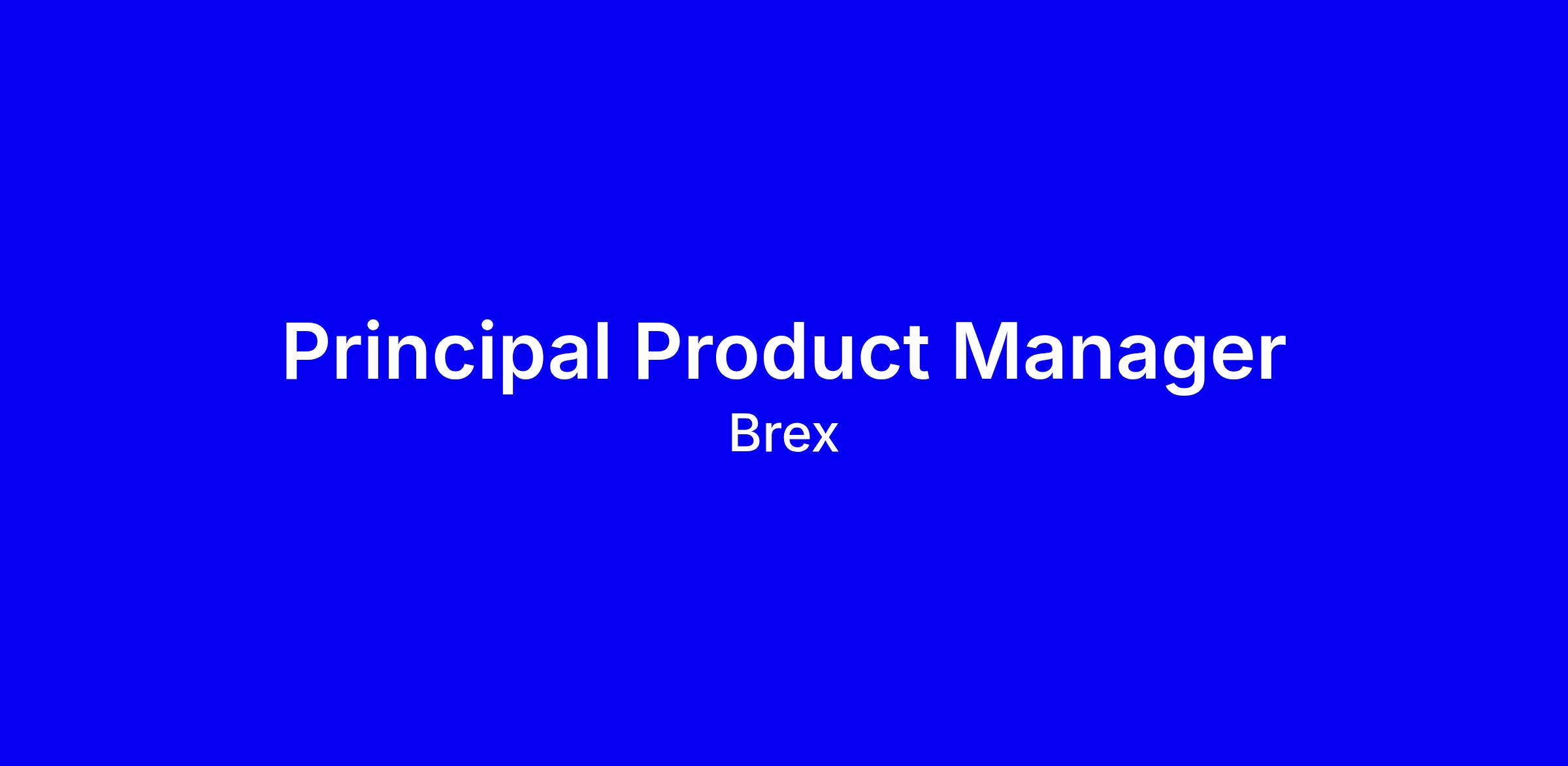 Principal Product Manager

Brex